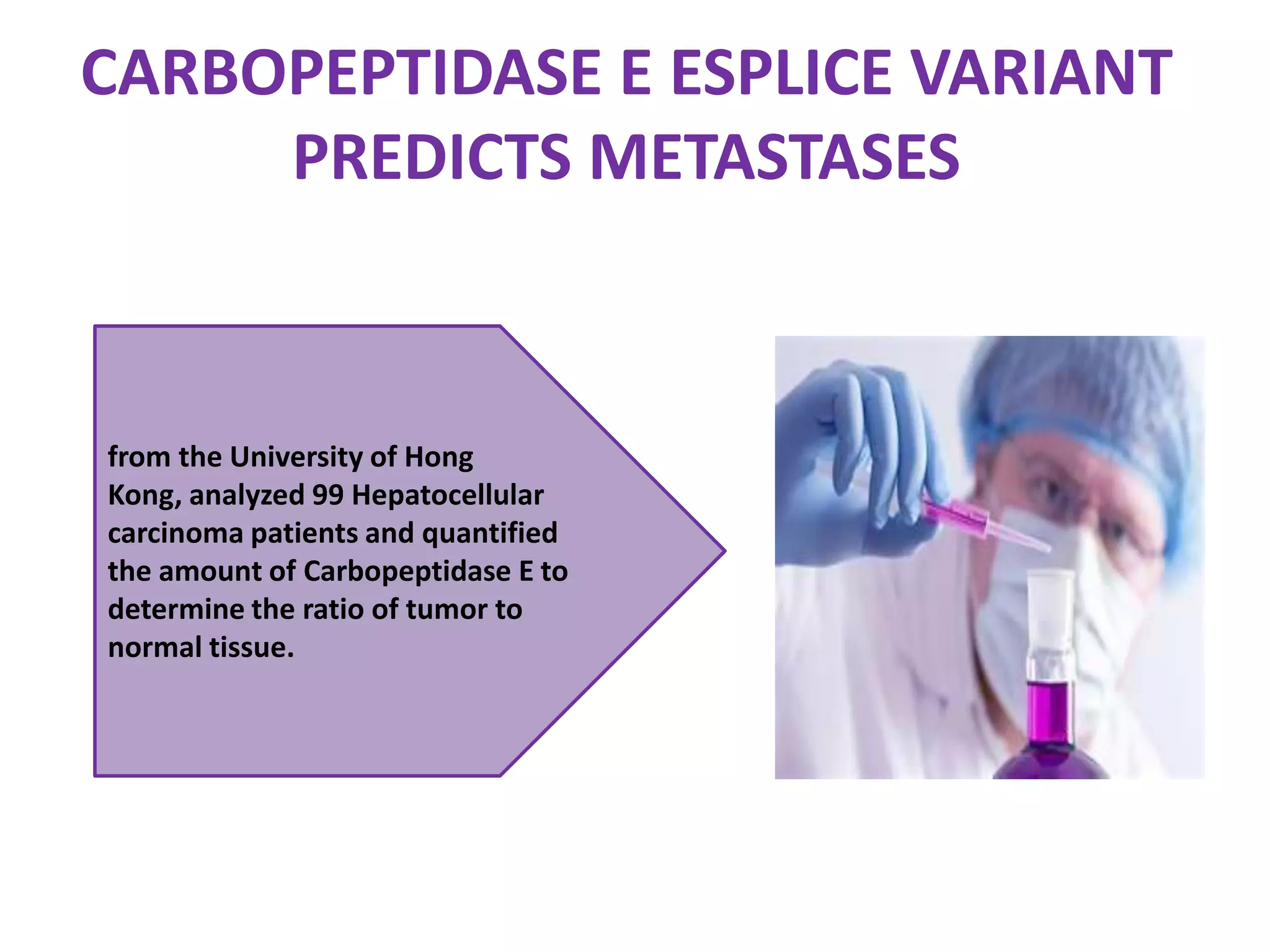 CARBOPEPTIDASE E ESPLICE VARIANT PREDICTS METASTASES

from the University of Hong Kong, analyzed 99 Hepatocellular carcinoma patients and quantified the amount of Carbopeptidase E to determine the ratio of tumor to normal tissue.